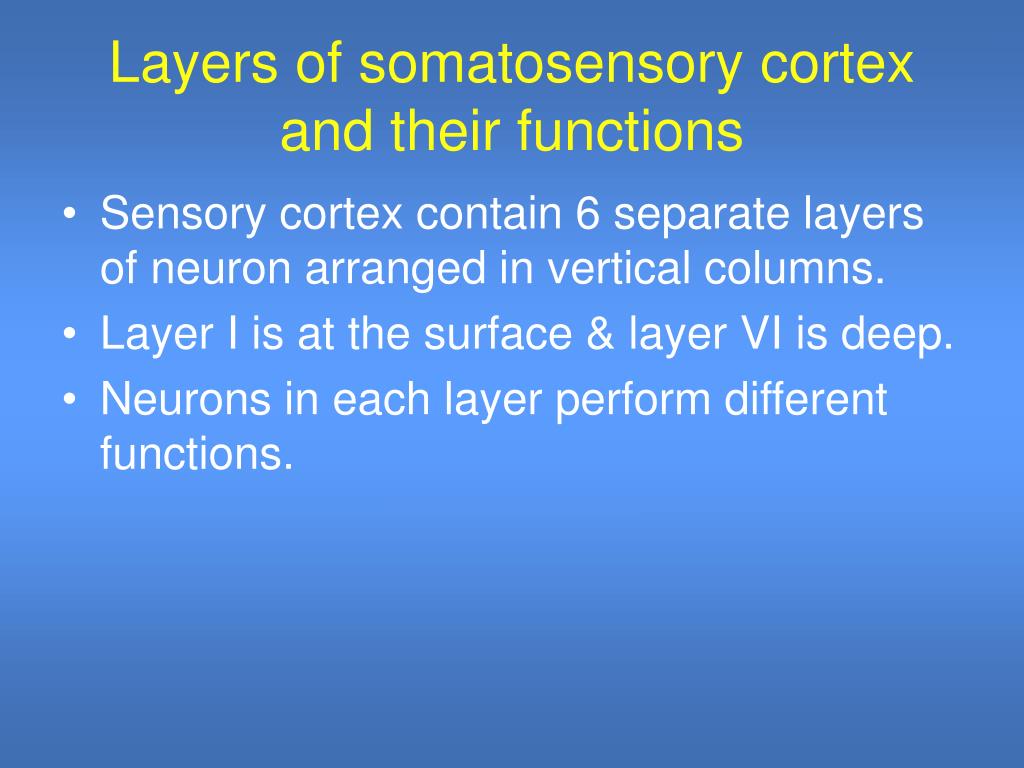 Layers of somatosensory cortex and their functions

• Sensory cortex contain 6 separate layers of neuron arranged in vertical columns.
• Layer I is at the surface & layer VI is deep.
• Neurons in each layer perform different functions.